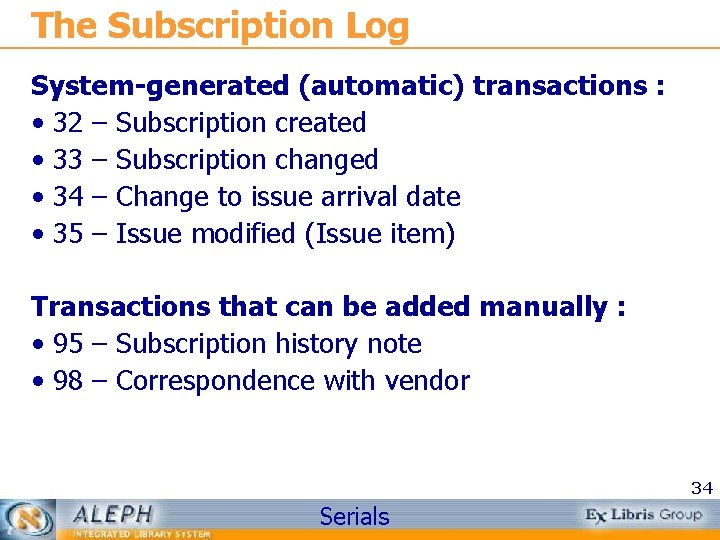 The Subscription Log

System-generated (automatic) transactions :

• 32 – Subscription created
• 33 – Subscription changed
• 34 – Change to issue arrival date
• 35 – Issue modified (Issue item)

Transactions that can be added manually :

• 95 – Subscription history note
• 98 – Correspondence with vendor

34

ALEPH
INTEGRATED LIBRARY SYSTEM

Serials

Ex Libris Group